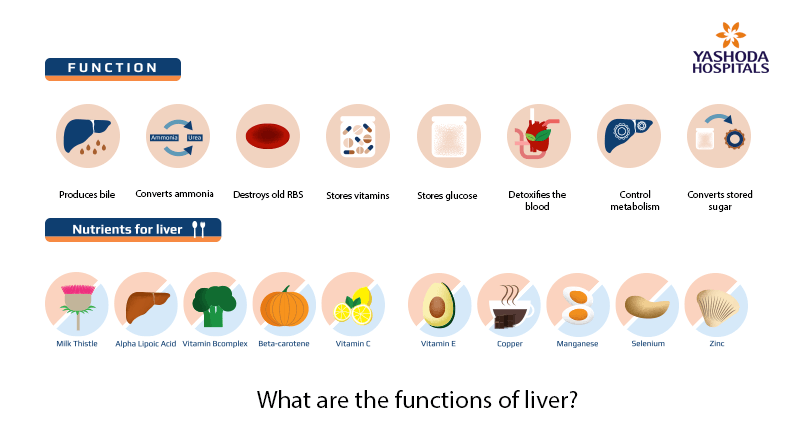 YASHODA HOSPITALS

FUNCTION

Ammonia Urea

Produces bile
Converts ammonia
Destroys old RBS
Stores vitamins
Stores glucose
Detoxifies the blood
Control metabolism
Converts stored sugar

Nutrients for liver

Milk Thistle
Alpha Lipoic Acid
Vitamin Bcomplex
Beta-carotene
Vitamin C
Vitamin E
Copper
Manganese
Selenium
Zinc

What are the functions of liver?